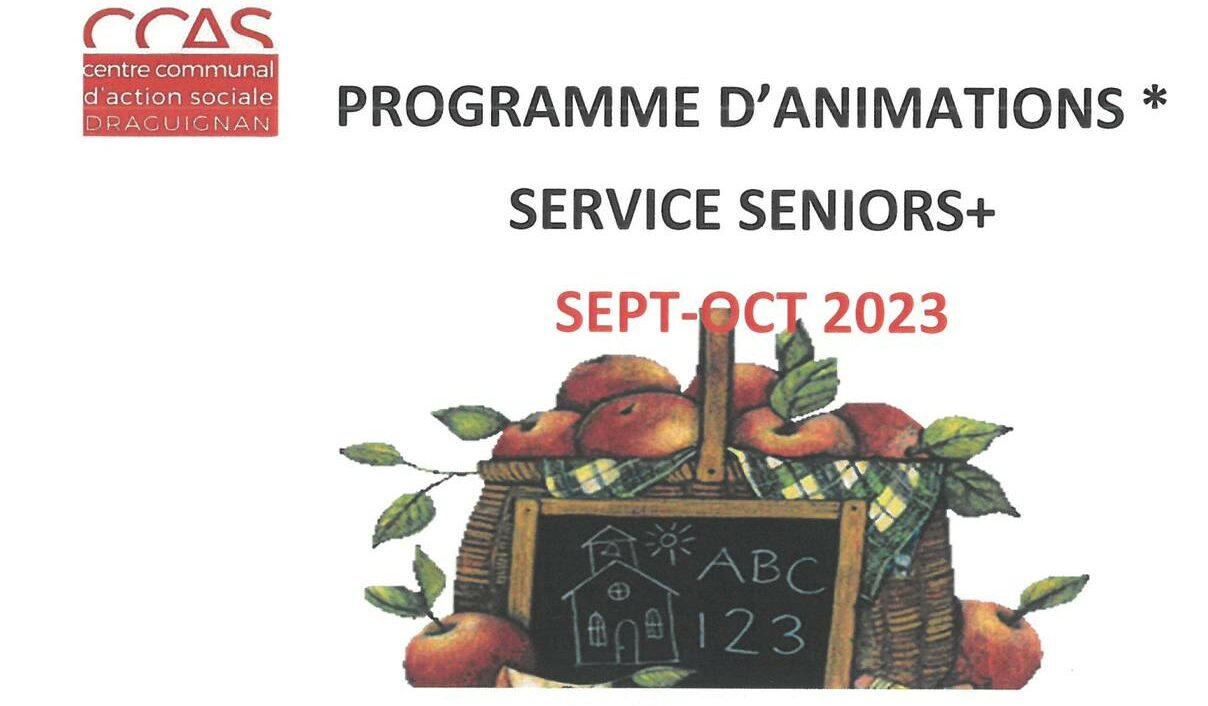 CCAS
centre communal
d'action sociale
DRAGUIGNAN

PROGRAMME D'ANIMATIONS *

SERVICE SENIORS+

SEPT-OCT 2023

ABC
123